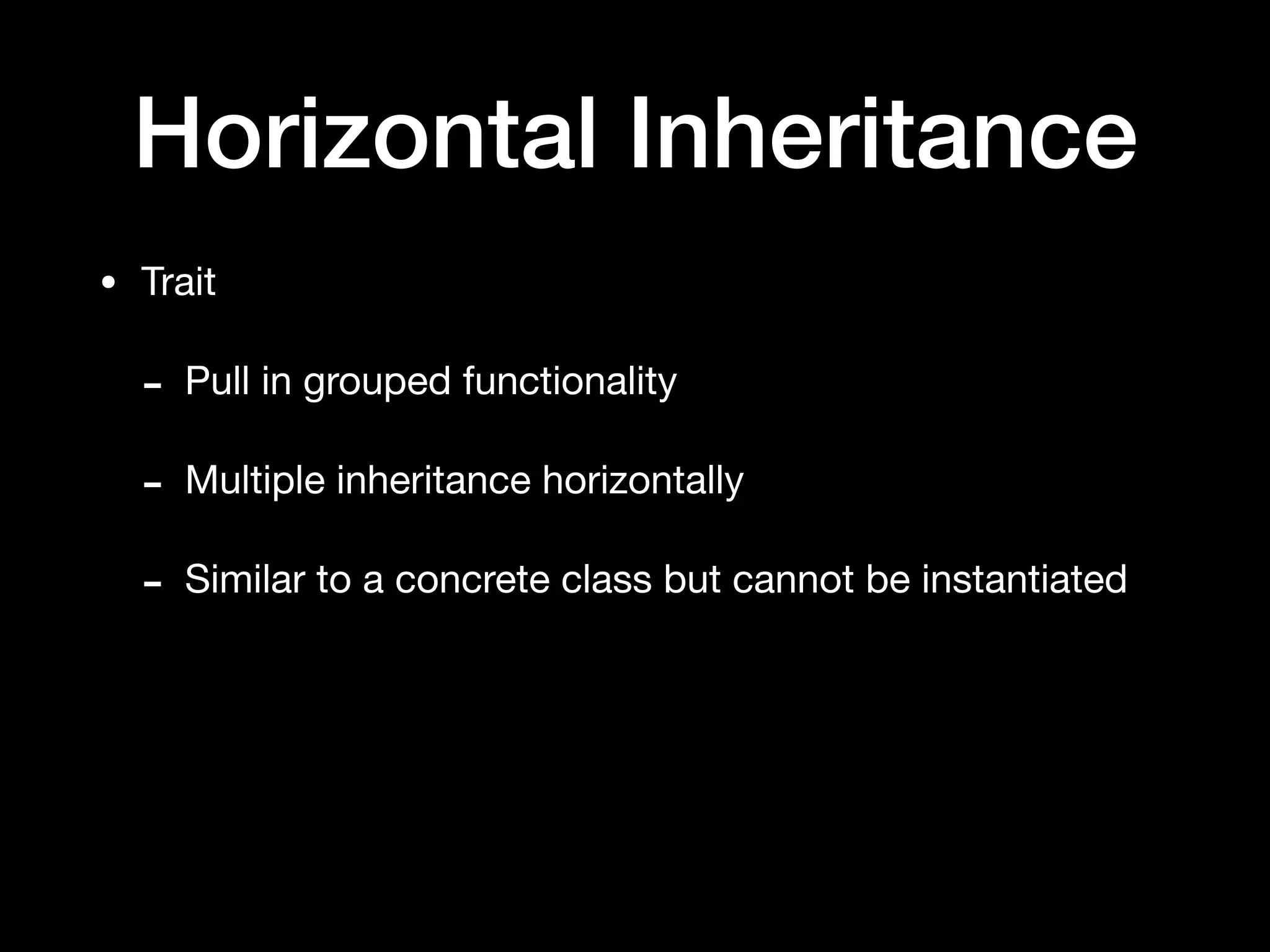 Horizontal Inheritance

• Trait

- Pull in grouped functionality

- Multiple inheritance horizontally

- Similar to a concrete class but cannot be instantiated